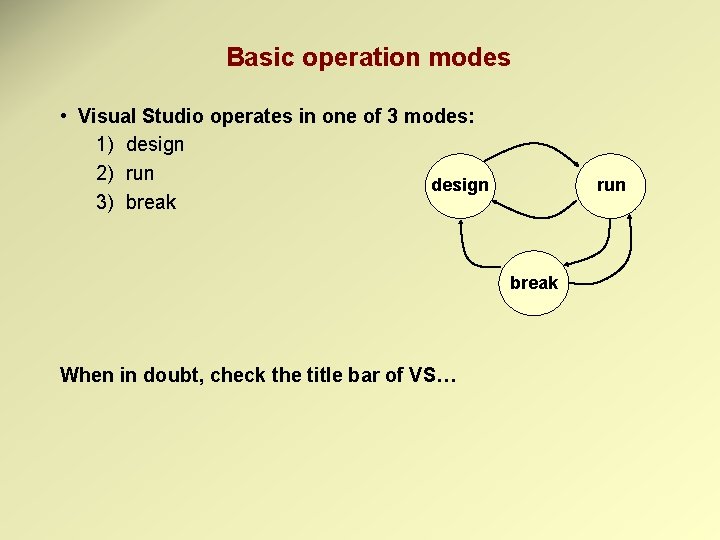 Basic operation modes

• Visual Studio operates in one of 3 modes:
1) design
2) run
3) break

design

run

break

When in doubt, check the title bar of VS…